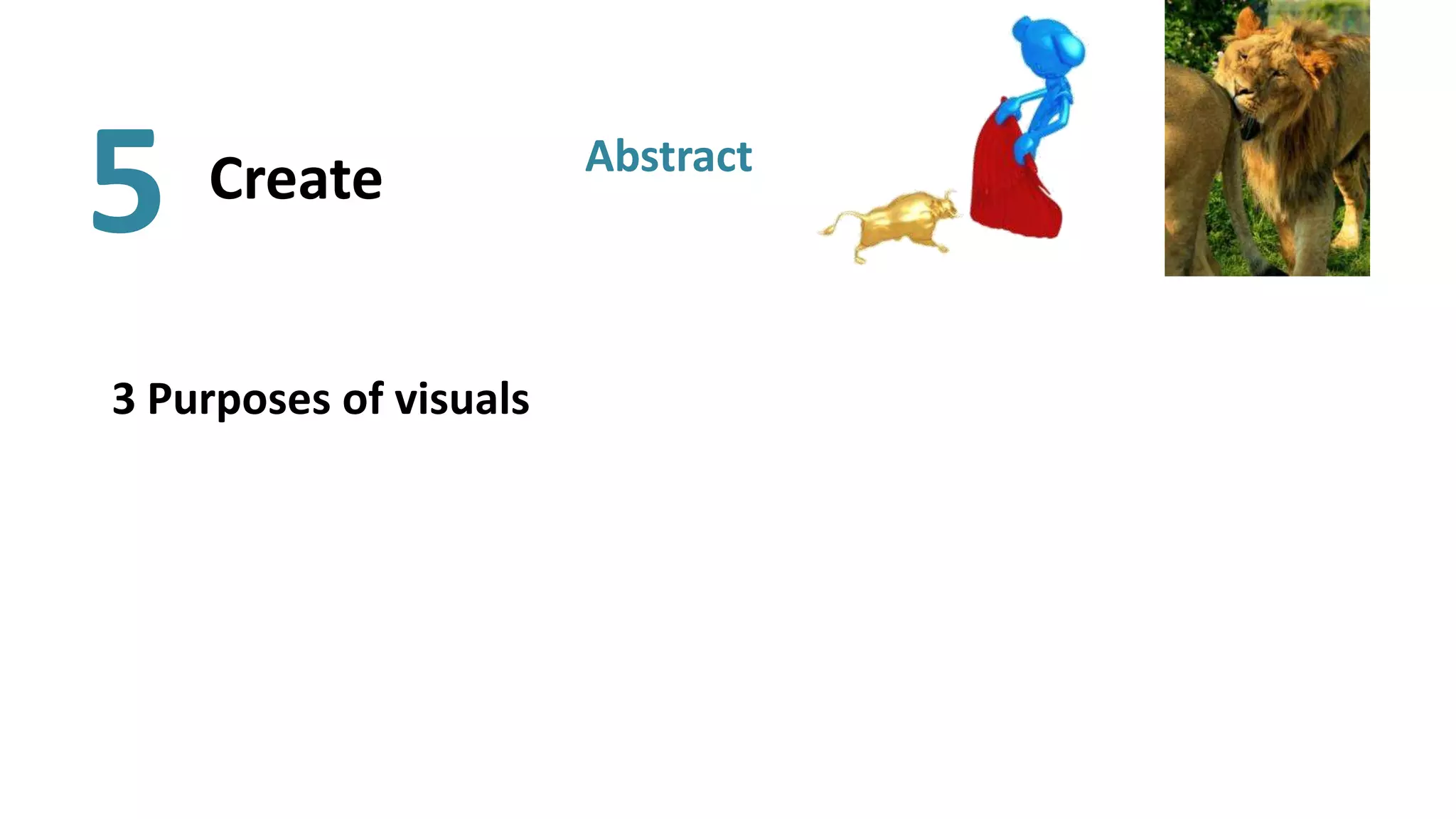 5 Create

Abstract

3 Purposes of visuals